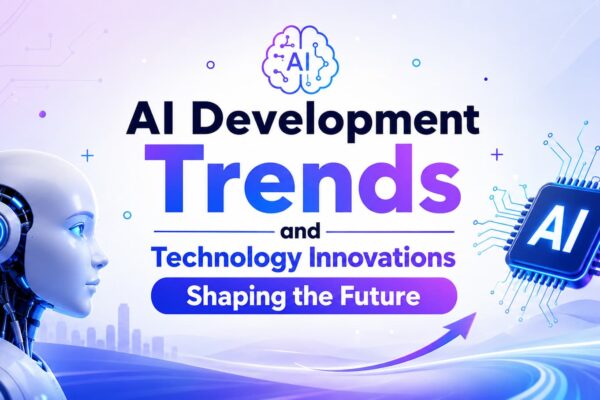 AI

AI Development Trends

and

Technology Innovations

Shaping the Future

AI